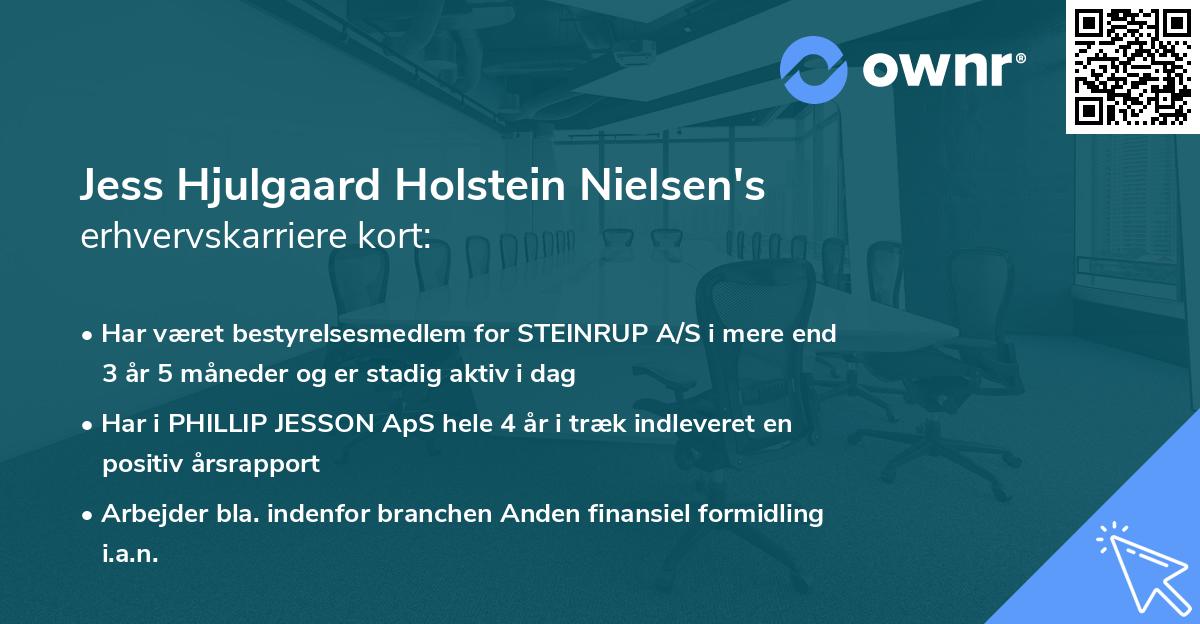 ownr®

Jess Hjulgaard Holstein Nielsen's erhvervskarriere kort:

• Har været bestyrelsesmedlem for STEINRUP A/S i mere end 3 år 5 måneder og er stadig aktiv i dag

• Har i PHILLIP JESSON ApS hele 4 år i træk indleveret en positiv årsrapport

• Arbejder bla. indenfor branchen Anden finansiel formidling i.a.n.